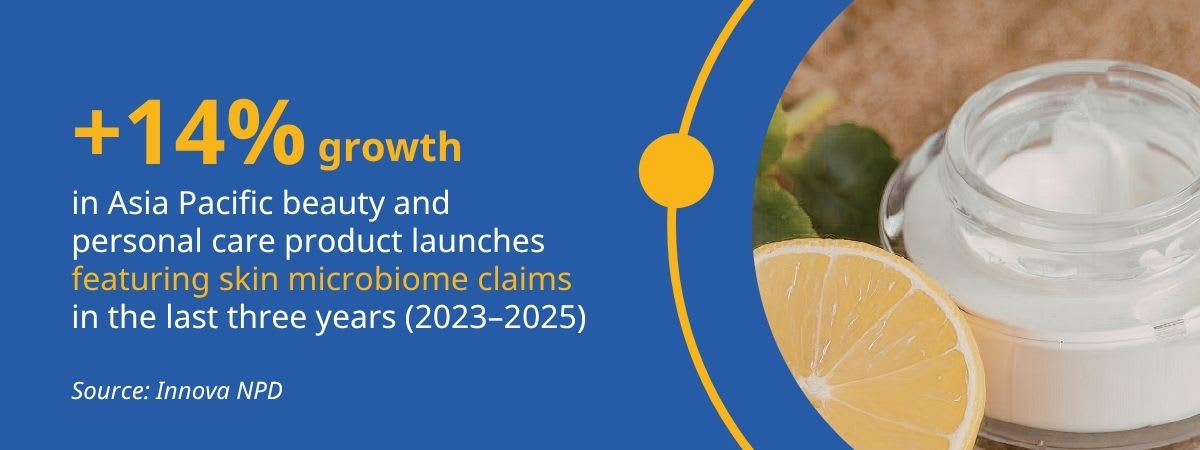 +14% growth

in Asia Pacific beauty and personal care product launches featuring skin microbiome claims in the last three years (2023–2025)

Source: Innova NPD